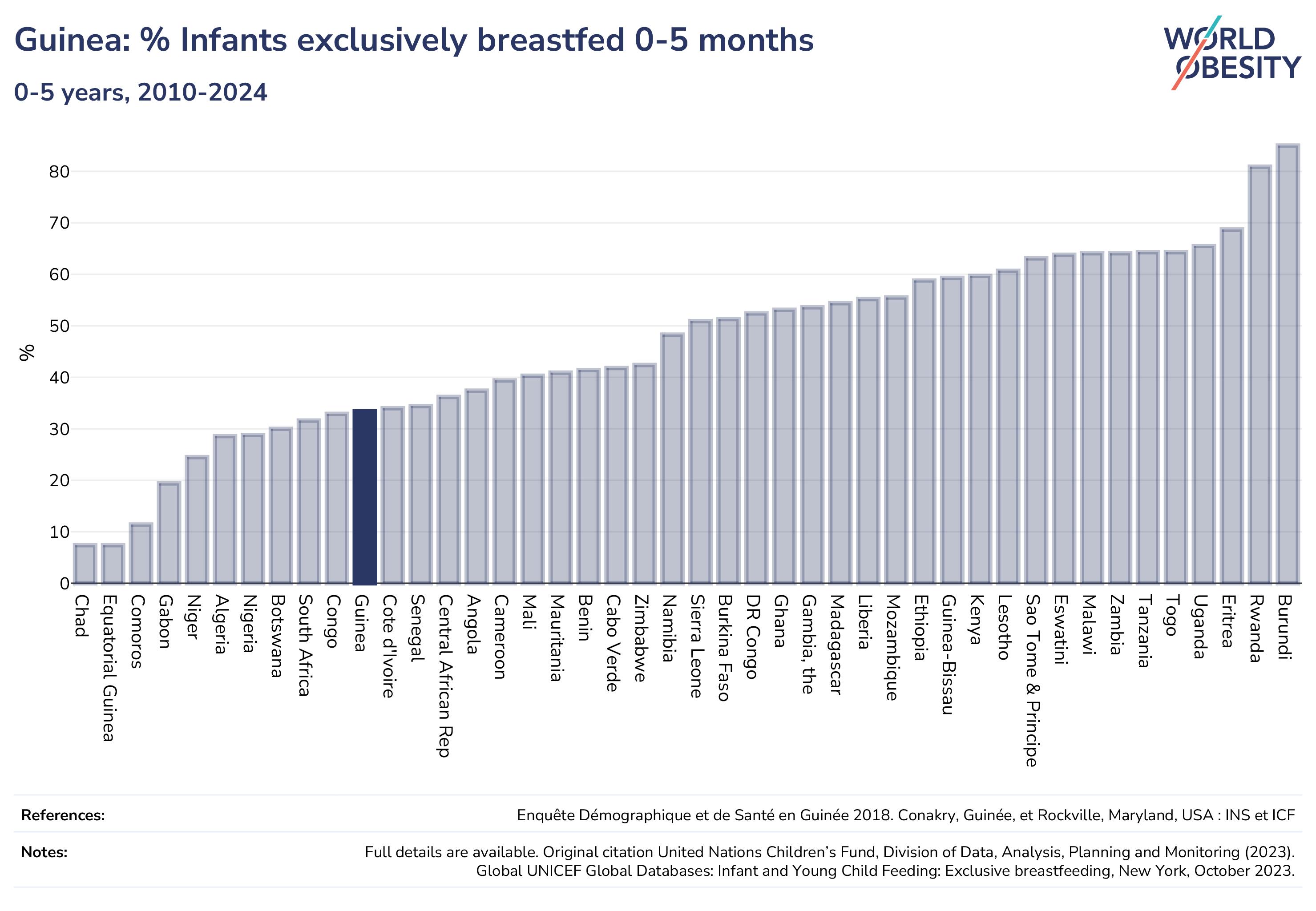 Guinea: % Infants exclusively breastfed 0-5 months

0-5 years, 2010-2024

WORLD OBESITY

%

80
70
60
50
40
30
20
10
0

Chad
Equatorial Guinea
Comoros
Gabon
Niger
Algeria
Nigeria
Botswana
South Africa
Congo
Guinea
Cote d'Ivoire
Senegal
Central African Rep
Angola
Cameroon
Mali
Mauritania
Benin
Cabo Verde
Zimbabwe
Namibia
Sierra Leone
Burkina Faso
DR Congo
Ghana
Gambia, the
Madagascar
Liberia
Mozambique
Ethiopia
Guinea-Bissau
Kenya
Lesotho
Sao Tome & Principe
Eswatini
Malawi
Zambia
Tanzania
Togo
Uganda
Eritrea
Rwanda
Burundi

References: Enquête Démographique et de Santé en Guinée 2018. Conakry, Guinée, et Rockville, Maryland, USA : INS et ICF

Notes: Full details are available. Original citation United Nations Children's Fund, Division of Data, Analysis, Planning and Monitoring (2023). Global UNICEF Global Databases: Infant and Young Child Feeding: Exclusive breastfeeding, New York, October 2023.